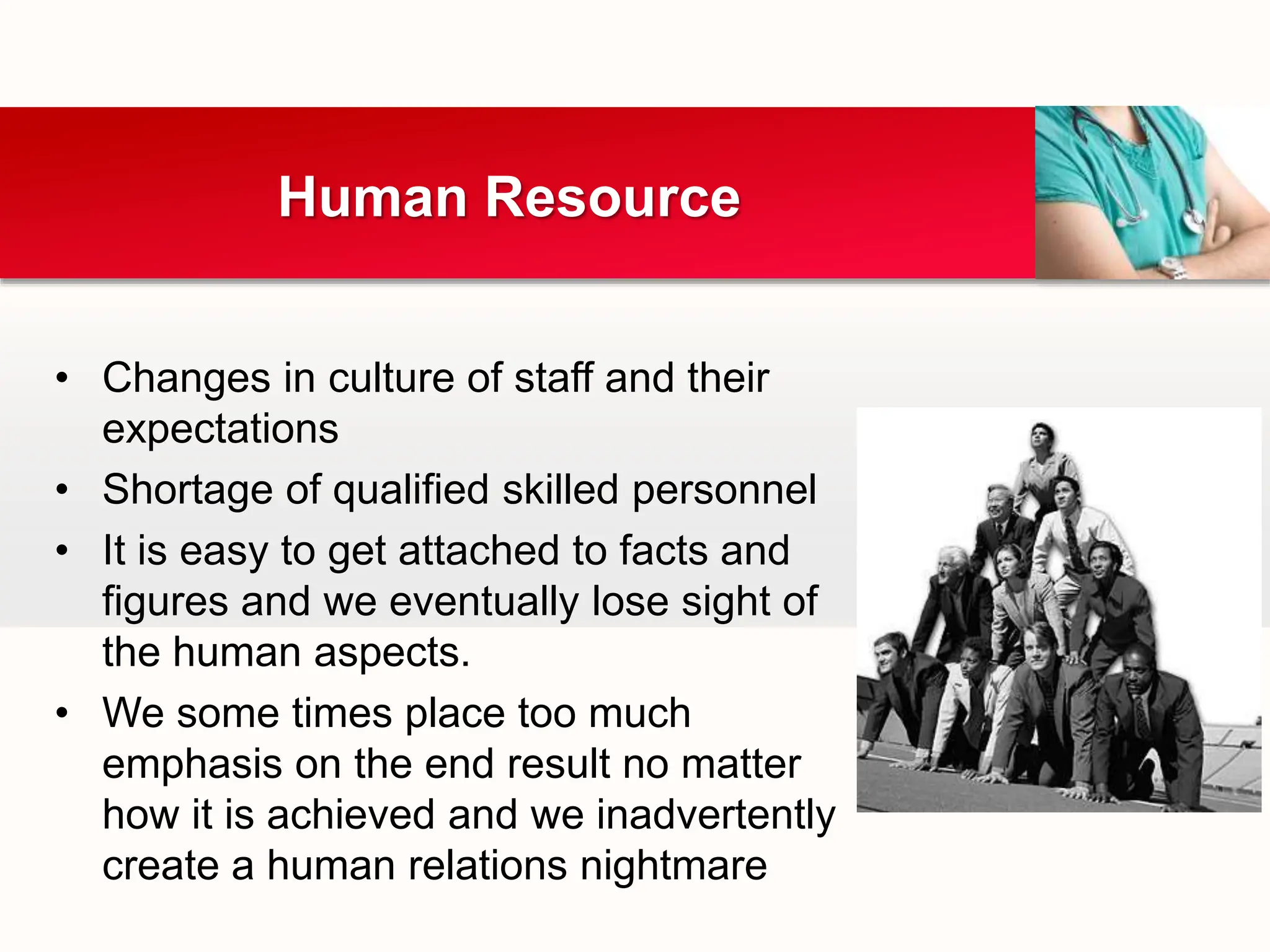 Human Resource

• Changes in culture of staff and their expectations
• Shortage of qualified skilled personnel
• It is easy to get attached to facts and figures and we eventually lose sight of the human aspects.
• We some times place too much emphasis on the end result no matter how it is achieved and we inadvertently create a human relations nightmare